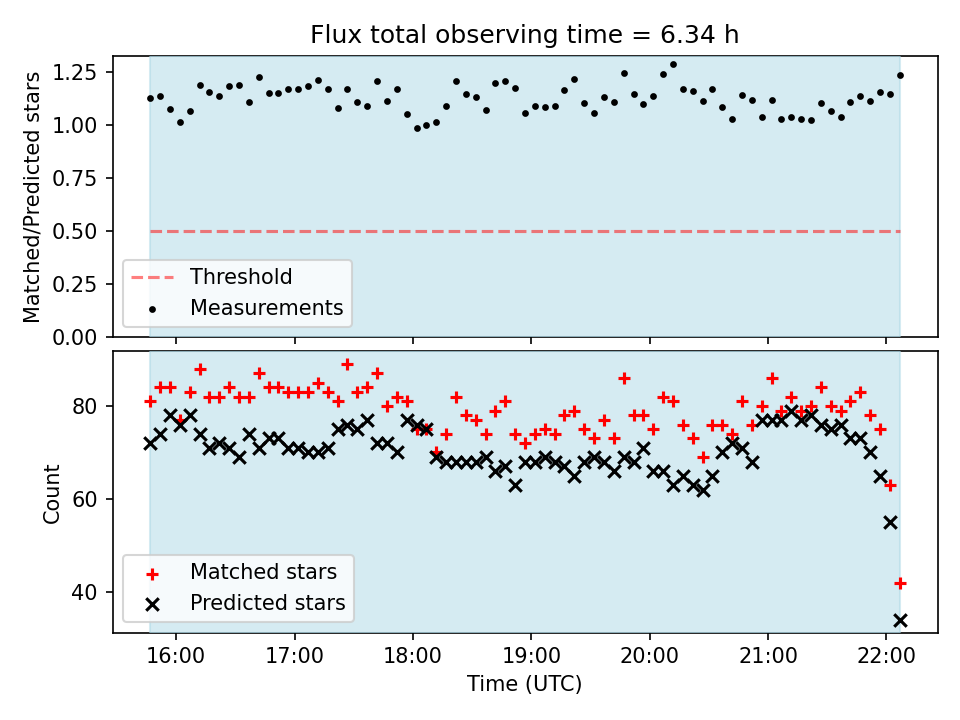 Flux total observing time = 6.34 h

Matched/Predicted stars

1.25
1.00
0.75
0.50
0.25
0.00

Threshold
Measurements

Count

80
60
40

Matched stars
Predicted stars

16:00
17:00
18:00
19:00
20:00
21:00
22:00

Time (UTC)